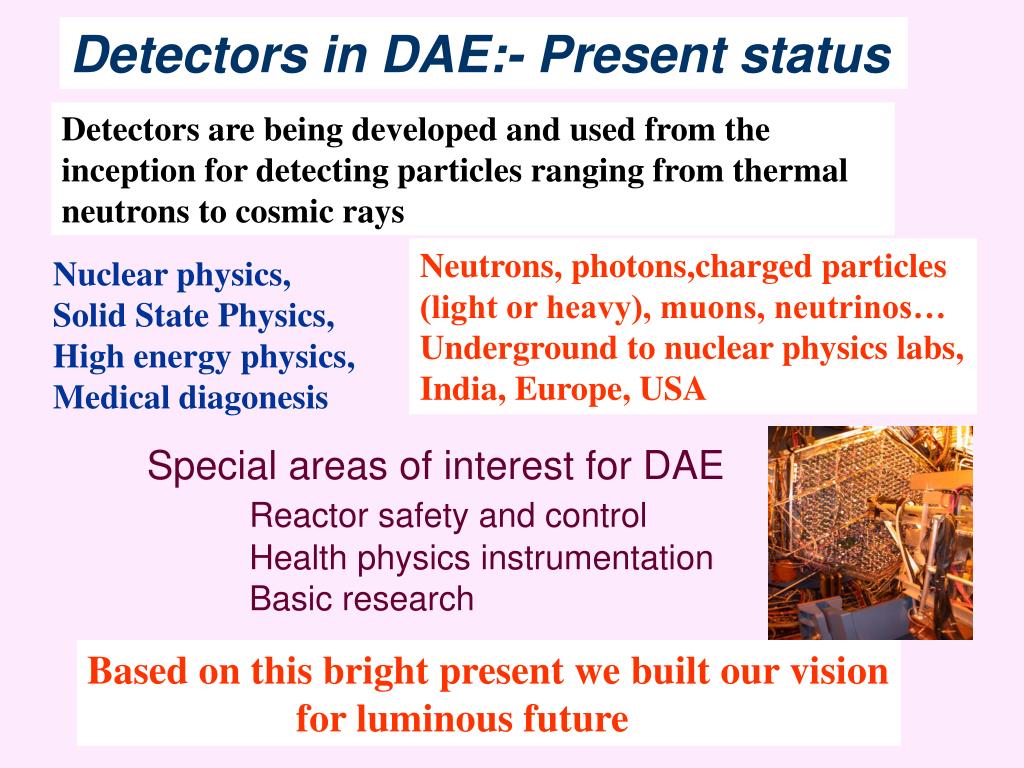 Detectors in DAE:- Present status

Detectors are being developed and used from the inception for detecting particles ranging from thermal neutrons to cosmic rays

Nuclear physics,
Solid State Physics,
High energy physics,
Medical diagonesis

Neutrons, photons,charged particles (light or heavy), muons, neutrinos…
Underground to nuclear physics labs,
India, Europe, USA

Special areas of interest for DAE
Reactor safety and control
Health physics instrumentation
Basic research

Based on this bright present we built our vision for luminous future